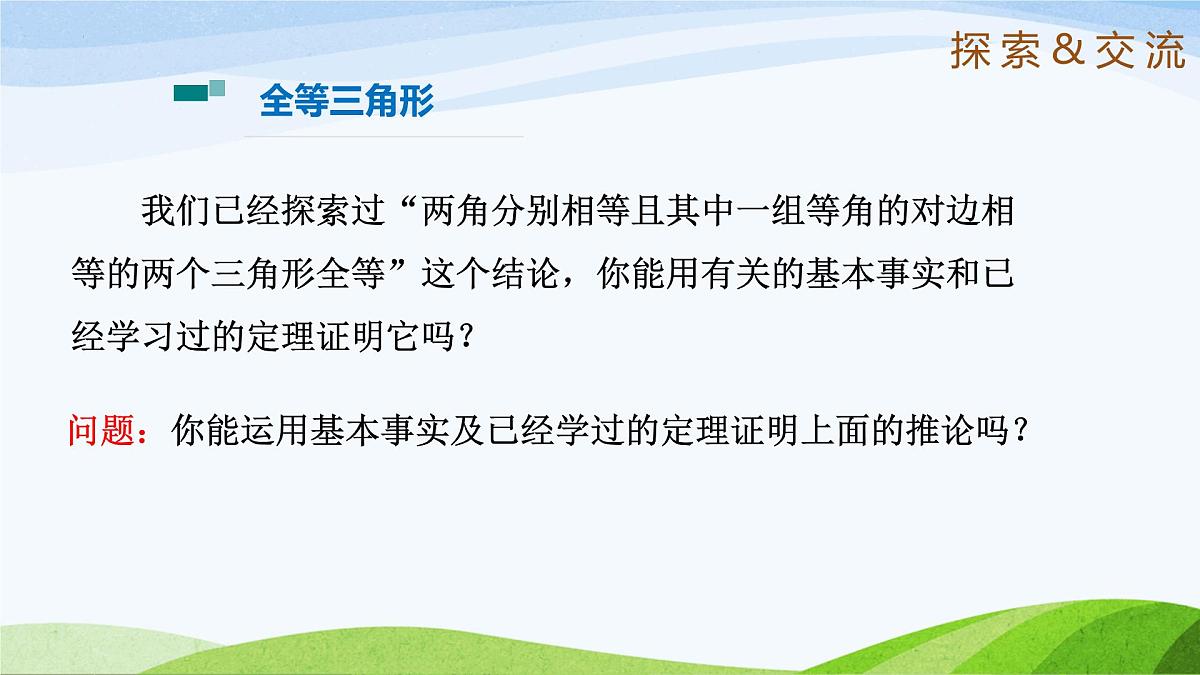 探索＆交流

全等三角形

我们已经探索过“两角分别相等且其中一组等角的对边相等的两个三角形全等”这个结论，你能用有关的基本事实和已经学习过的定理证明它吗？

问题：你能运用基本事实及已经学过的定理证明上面的推论吗？